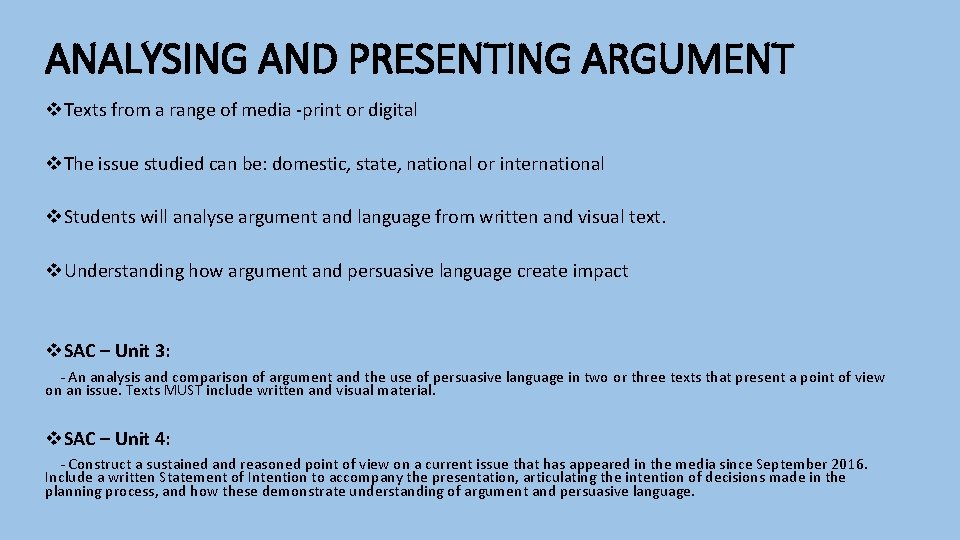 ANALYSING AND PRESENTING ARGUMENT

❖Texts from a range of media -print or digital

❖The issue studied can be: domestic, state, national or international

❖Students will analyse argument and language from written and visual text.

❖Understanding how argument and persuasive language create impact

❖SAC – Unit 3:

- An analysis and comparison of argument and the use of persuasive language in two or three texts that present a point of view on an issue. Texts MUST include written and visual material.

❖SAC – Unit 4:

- Construct a sustained and reasoned point of view on a current issue that has appeared in the media since September 2016. Include a written Statement of Intention to accompany the presentation, articulating the intention of decisions made in the planning process, and how these demonstrate understanding of argument and persuasive language.